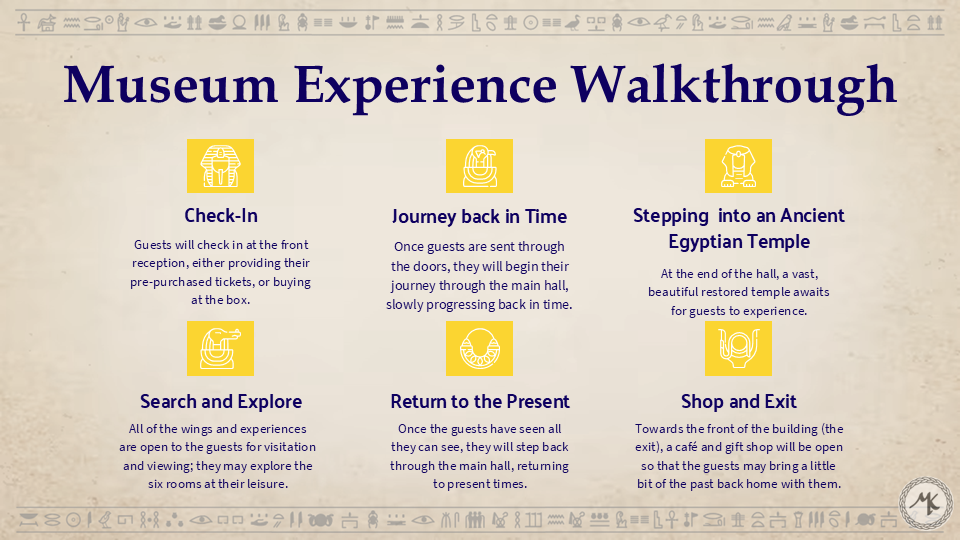 Museum Experience Walkthrough

Check-In

Guests will check in at the front reception, either providing their pre-purchased tickets, or buying at the box.

Journey back in Time

Once guests are sent through the doors, they will begin their journey through the main hall, slowly progressing back in time.

Stepping into an Ancient Egyptian Temple

At the end of the hall, a vast, beautiful restored temple awaits for guests to experience.

Search and Explore

All of the wings and experiences are open to the guests for visitation and viewing; they may explore the six rooms at their leisure.

Return to the Present

Once the guests have seen all they can see, they will step back through the main hall, returning to present times.

Shop and Exit

Towards the front of the building (the exit), a café and gift shop will be open so that the guests may bring a little bit of the past back home with them.

MK